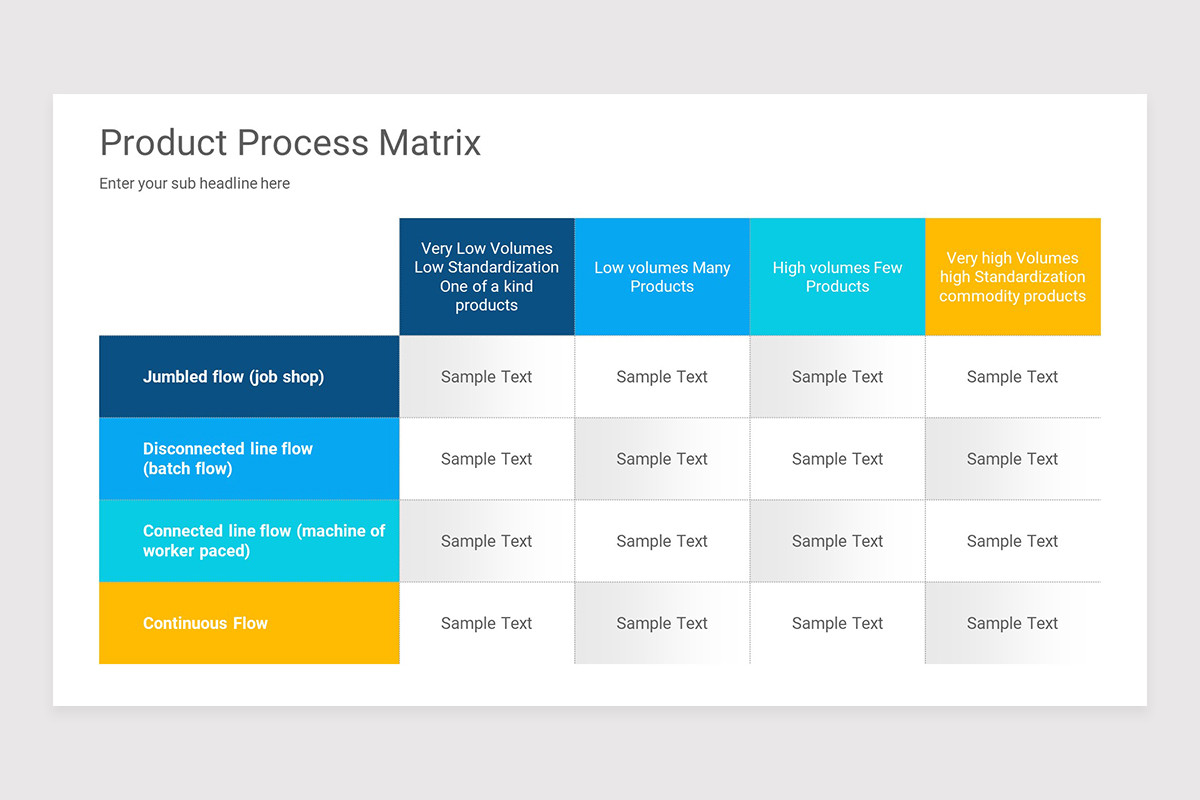 Product Process Matrix

Enter your sub headline here

| | Very Low Volumes Low Standardization One of a kind products | Low volumes Many Products | High volumes Few Products | Very high Volumes high Standardization commodity products |
|---|---|---|---|---|
| Jumbled flow (job shop) | Sample Text | Sample Text | Sample Text | Sample Text |
| Disconnected line flow (batch flow) | Sample Text | Sample Text | Sample Text | Sample Text |
| Connected line flow (machine of worker paced) | Sample Text | Sample Text | Sample Text | Sample Text |
| Continuous Flow | Sample Text | Sample Text | Sample Text | Sample Text |